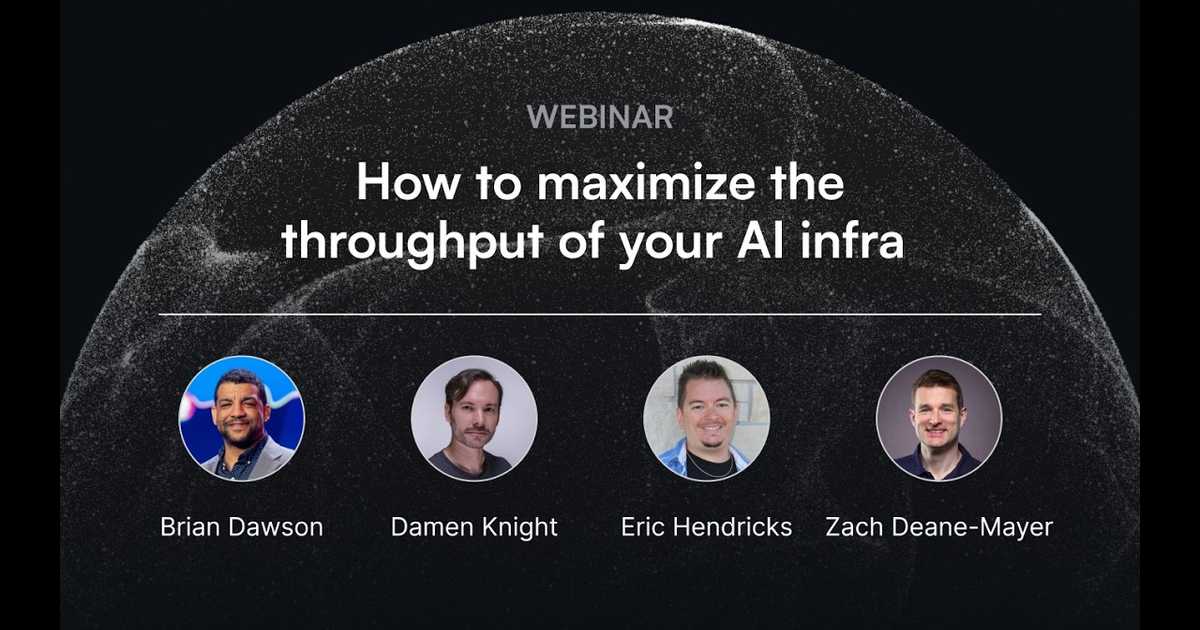 WEBINAR

How to maximize the throughput of your AI infra

Brian Dawson

Damen Knight

Eric Hendricks

Zach Deane-Mayer